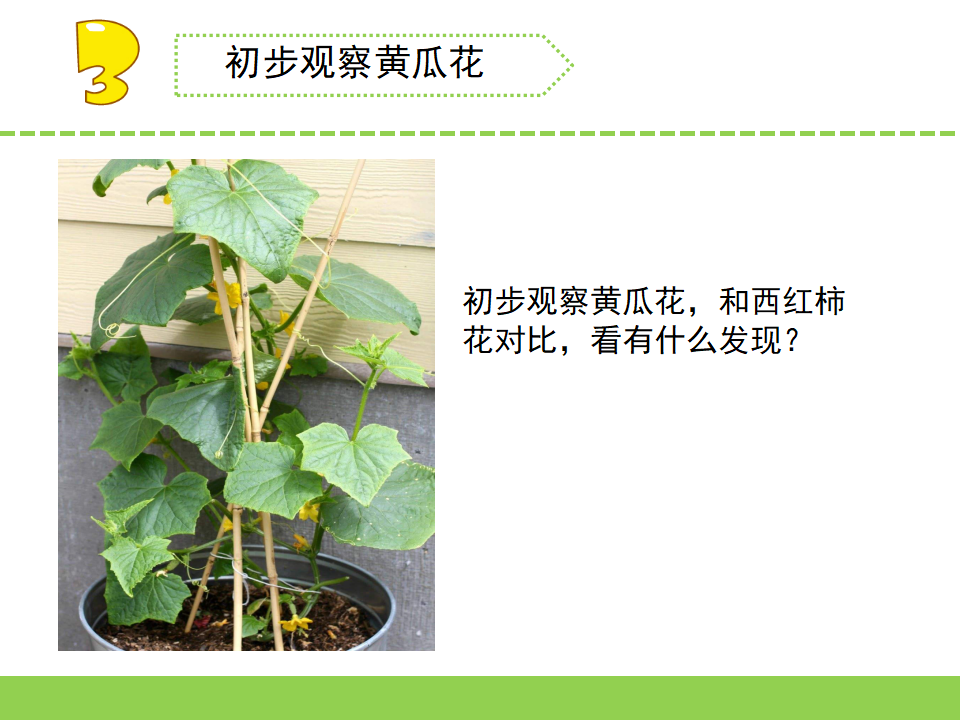 3

初步观察黄瓜花

初步观察黄瓜花，和西红柿花对比，看有什么发现？